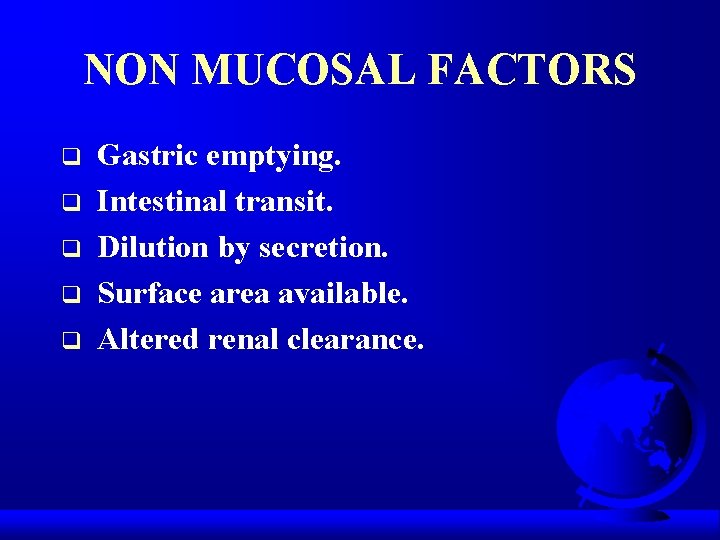 NON MUCOSAL FACTORS

- Gastric emptying.
- Intestinal transit.
- Dilution by secretion.
- Surface area available.
- Altered renal clearance.